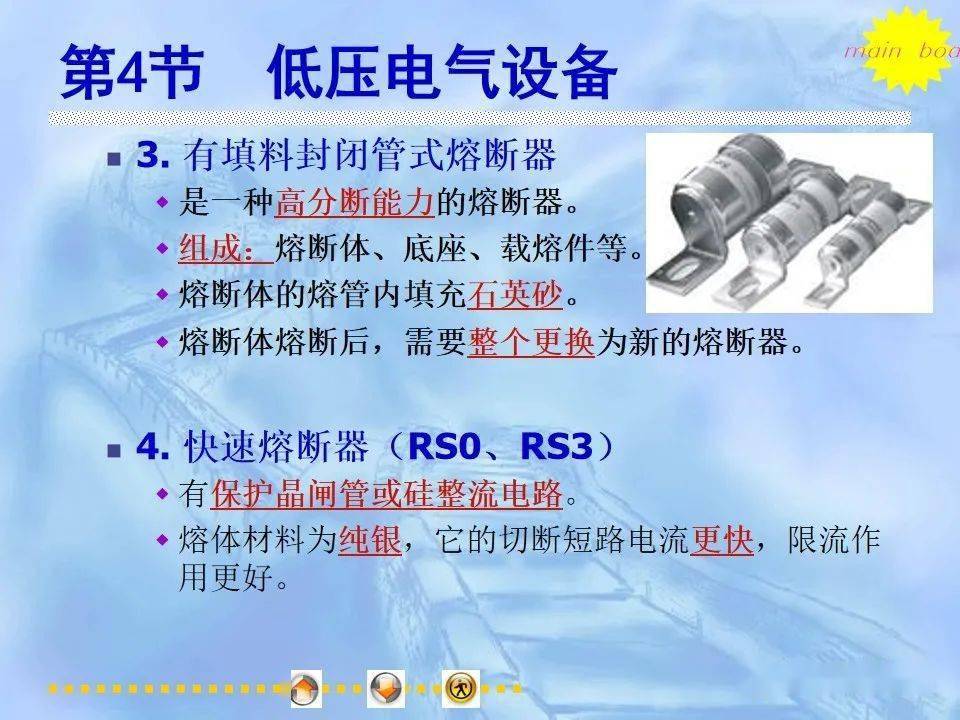 main boa

第4节 低压电气设备

3. 有填料封闭管式熔断器

是一种高分断能力的熔断器。

组成：熔断体、底座、载熔件等。

熔断体的熔管内填充石英砂。

熔断体熔断后，需要整个更换为新的熔断器。

4. 快速熔断器（RS0、RS3）

有保护晶闸管或硅整流电路。

熔体材料为纯银，它的切断短路电流更快，限流作用更好。